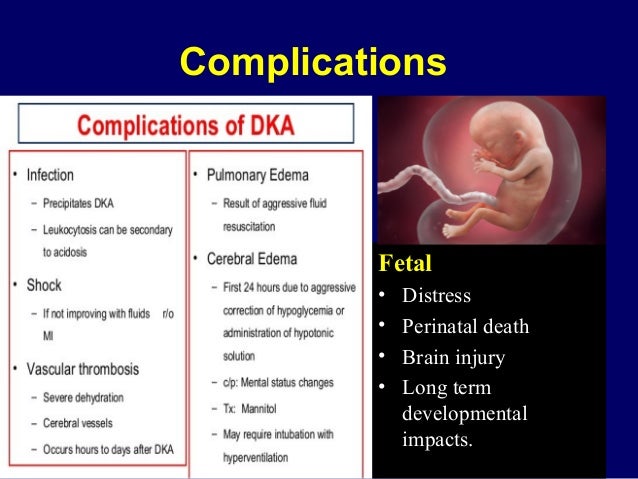 Complications

Complications of DKA

• Infection
– Precipitates DKA
– Leukocytosis can be secondary to acidosis
• Shock
– If not improving with fluids r/o MI
• Vascular thrombosis
– Severe dehydration
– Cerebral vessels
– Occurs hours to days after DKA

• Pulmonary Edema
– Result of aggressive fluid resuscitation
• Cerebral Edema
– First 24 hours due to aggressive correction of hypoglycemia or administration of hypotonic solution
– c/p: Mental status changes
– Tx: Mannitol
– May require intubation with hyperventilation

Fetal
• Distress
• Perinatal death
• Brain injury
• Long term developmental impacts.